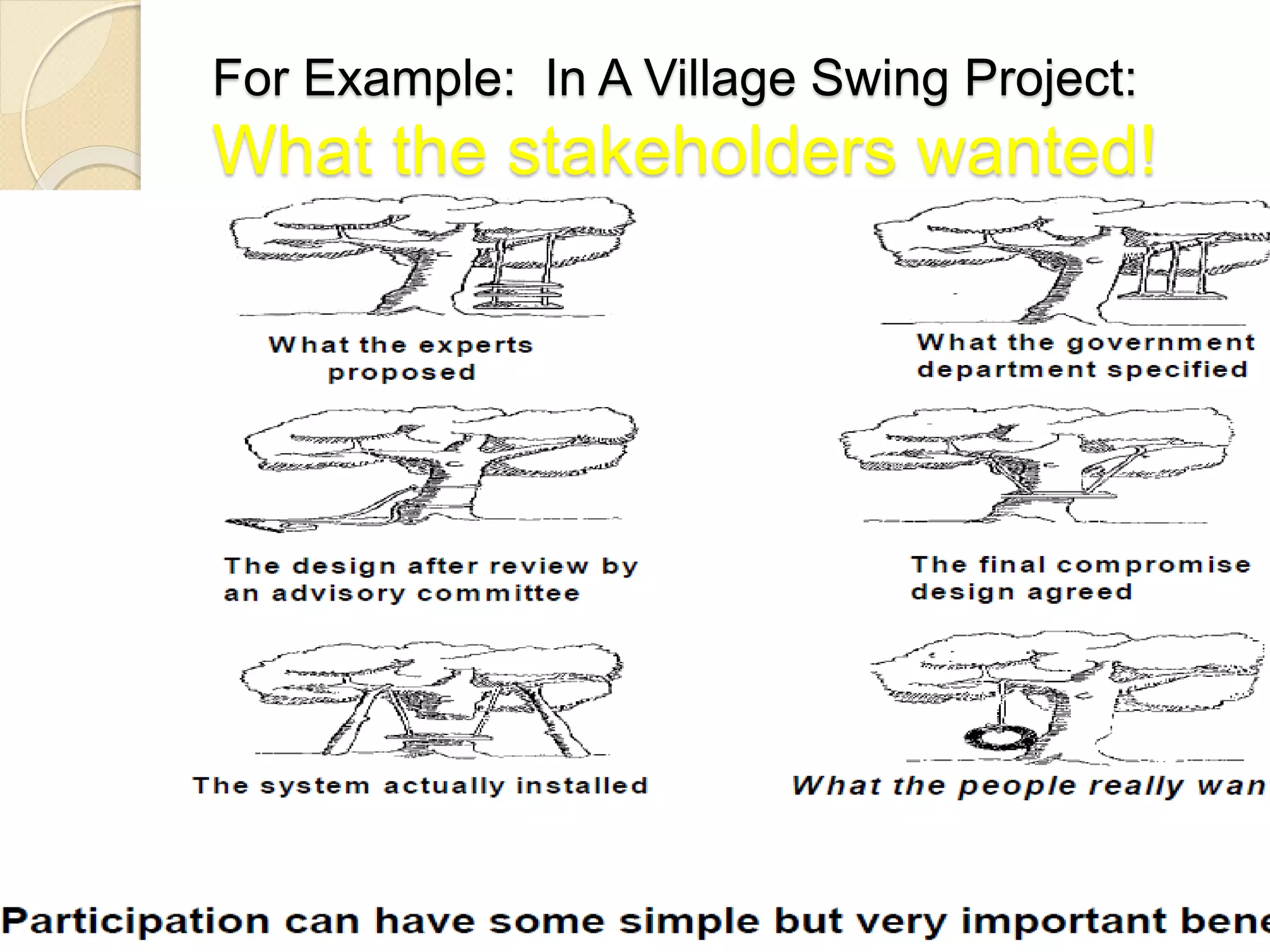 For Example: In A Village Swing Project:
What the stakeholders wanted!

What the experts proposed

What the government department specified

The design after review by an advisory committee

The final compromise design agreed

The system actually installed

What the people really wan

Participation can have some simple but very important bene